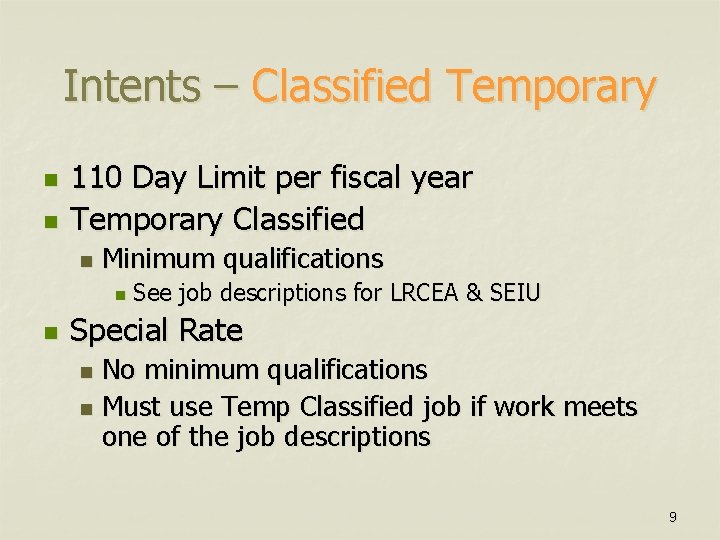 Intents – Classified Temporary

- 110 Day Limit per fiscal year
- Temporary Classified
  - Minimum qualifications
    - See job descriptions for LRCEA & SEIU
- Special Rate
  - No minimum qualifications
  - Must use Temp Classified job if work meets one of the job descriptions

9